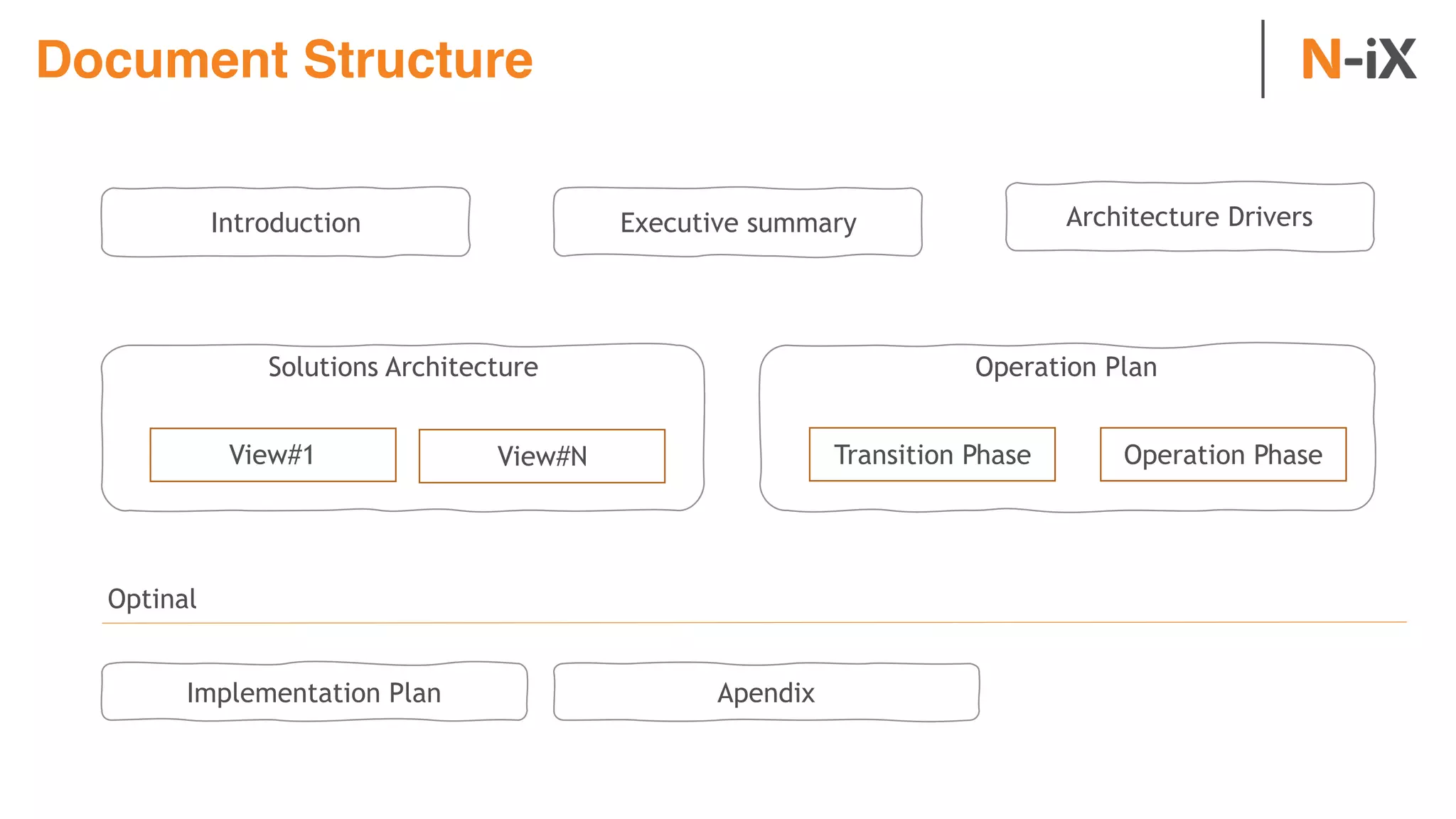 Document Structure

N-iX

Introduction

Executive summary

Architecture Drivers

Solutions Architecture

View#1

View#N

Operation Plan

Transition Phase

Operation Phase

Optinal

Implementation Plan

Apendix